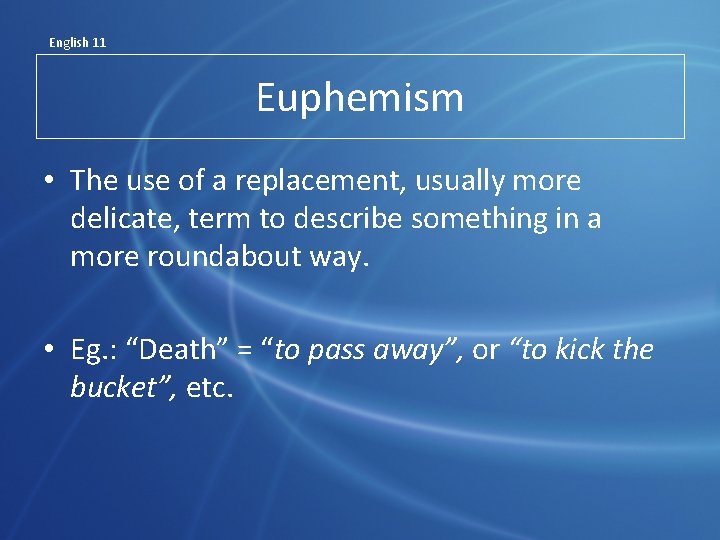 English 11

Euphemism

• The use of a replacement, usually more delicate, term to describe something in a more roundabout way.

• Eg.: “Death” = “to pass away”, or “to kick the bucket”, etc.